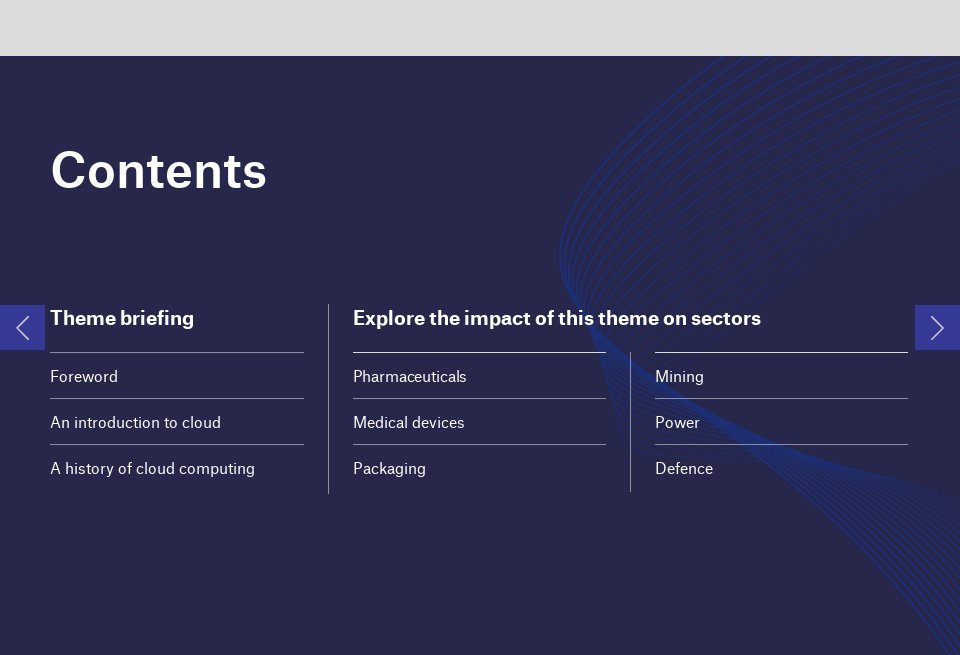 Contents

Theme briefing

Foreword

An introduction to cloud

A history of cloud computing

Explore the impact of this theme on sectors

Pharmaceuticals

Medical devices

Packaging

Mining

Power

Defence